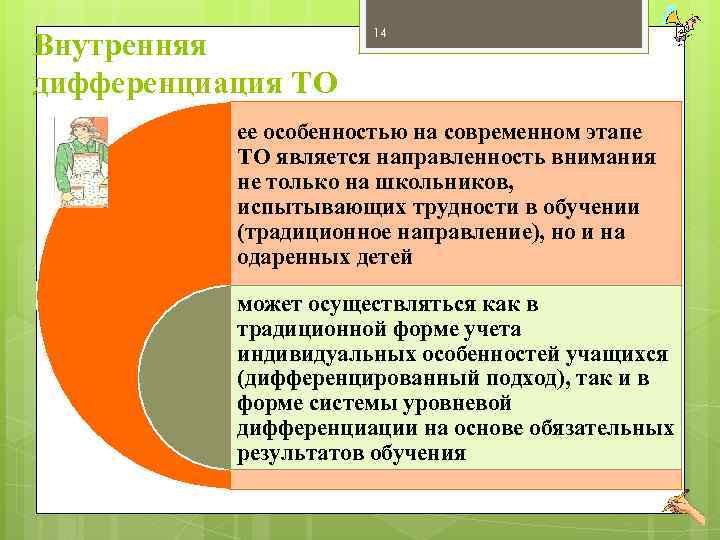 14

Внутренняя дифференциация ТО

ее особенностью на современном этапе ТО является направленность внимания не только на школьников, испытывающих трудности в обучении (традиционное направление), но и на одаренных детей

может осуществляться как в традиционной форме учета индивидуальных особенностей учащихся (дифференцированный подход), так и в форме системы уровневой дифференциации на основе обязательных результатов обучения